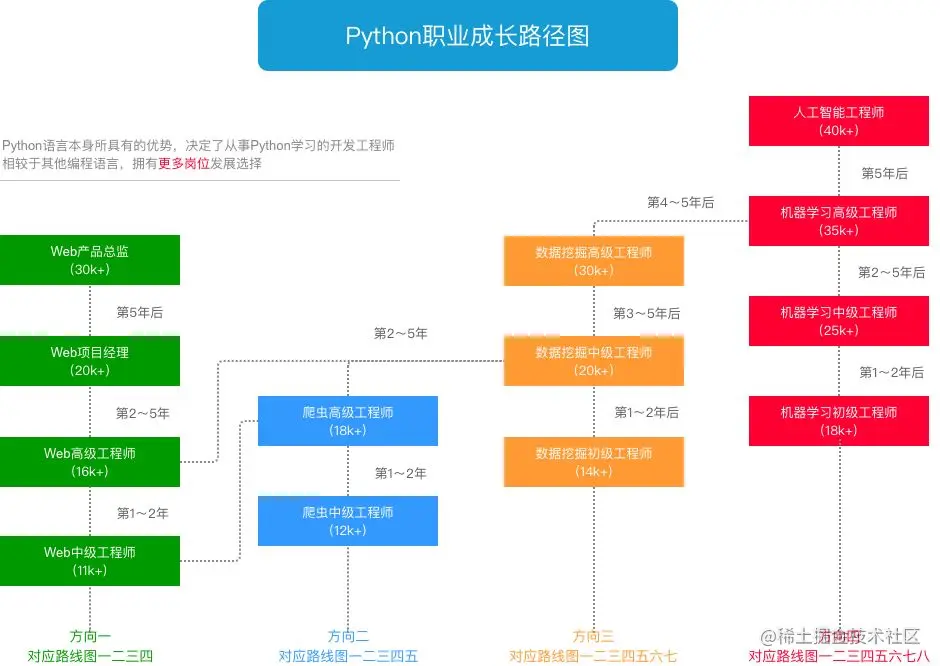 Python职业成长路径图

Python语言本身所具有的优势，决定了从事Python学习的开发工程师相较于其他编程语言，拥有更多岗位发展选择

Web产品总监
（30k+）

第5年后

Web项目经理
（20k+）

第2～5年

Web高级工程师
（16k+）

第1～2年

Web中级工程师
（11k+）

方向一
对应路线图一二三四

第2～5年

爬虫高级工程师
（18k+）

第1～2年

爬虫中级工程师
（12k+）

方向二
对应路线图一二三四五

第4～5年后

数据挖掘高级工程师
（30k+）

第3～5年后

数据挖掘中级工程师
（20k+）

第1～2年后

数据挖掘初级工程师
（14k+）

方向三
对应路线图一二三四五六七

人工智能工程师
（40k+）

第5年后

机器学习高级工程师
（35k+）

第2～5年后

机器学习中级工程师
（25k+）

第1～2年后

机器学习初级工程师
（18k+）

方向四
对应路线图一二三四五六七八

@稀土掘金技术社区